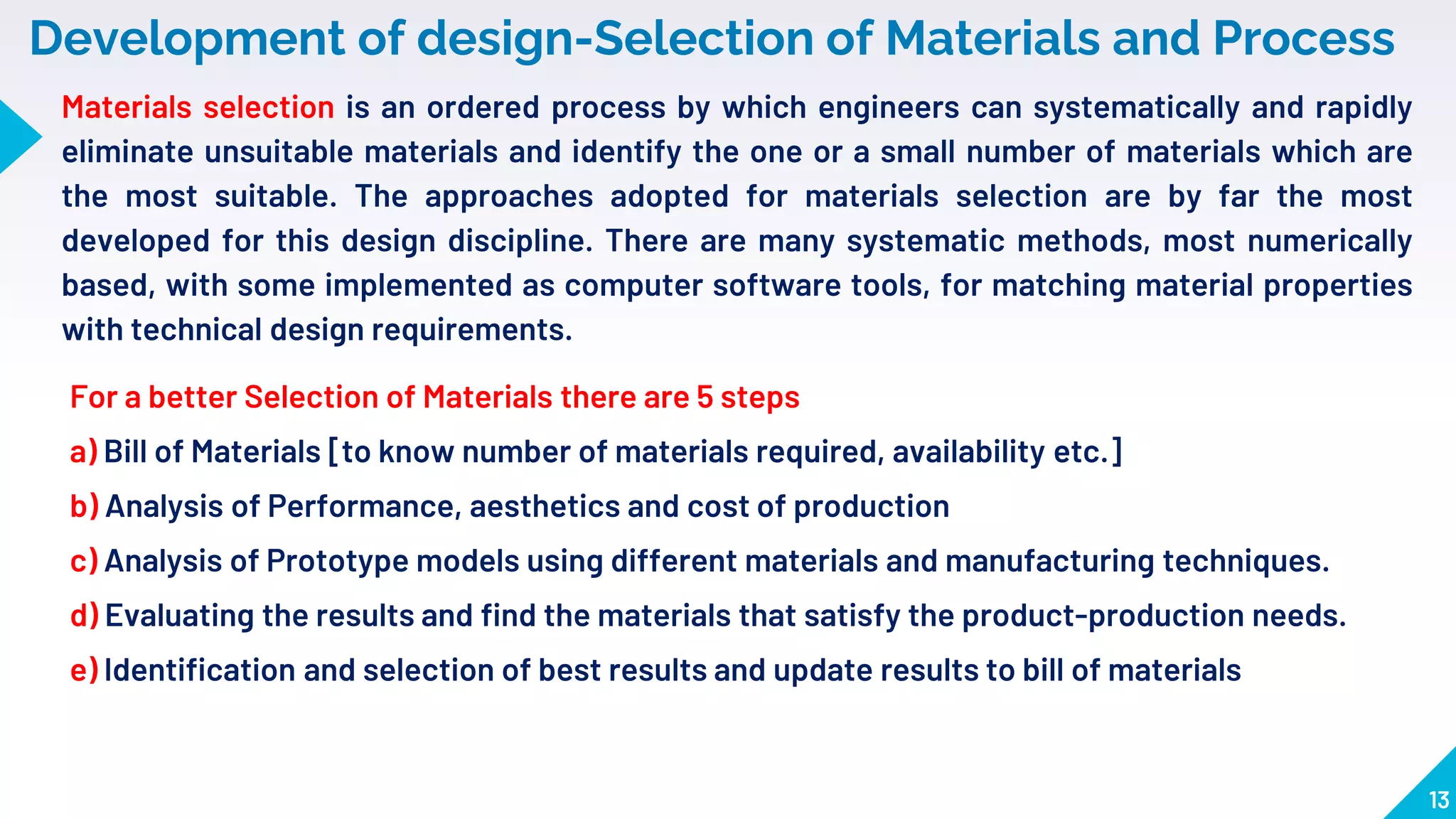 Development of design-Selection of Materials and Process

Materials selection is an ordered process by which engineers can systematically and rapidly eliminate unsuitable materials and identify the one or a small number of materials which are the most suitable. The approaches adopted for materials selection are by far the most developed for this design discipline. There are many systematic methods, most numerically based, with some implemented as computer software tools, for matching material properties with technical design requirements.

For a better Selection of Materials there are 5 steps

a) Bill of Materials [to know number of materials required, availability etc.]

b) Analysis of Performance, aesthetics and cost of production

c) Analysis of Prototype models using different materials and manufacturing techniques.

d) Evaluating the results and find the materials that satisfy the product-production needs.

e) Identification and selection of best results and update results to bill of materials

13